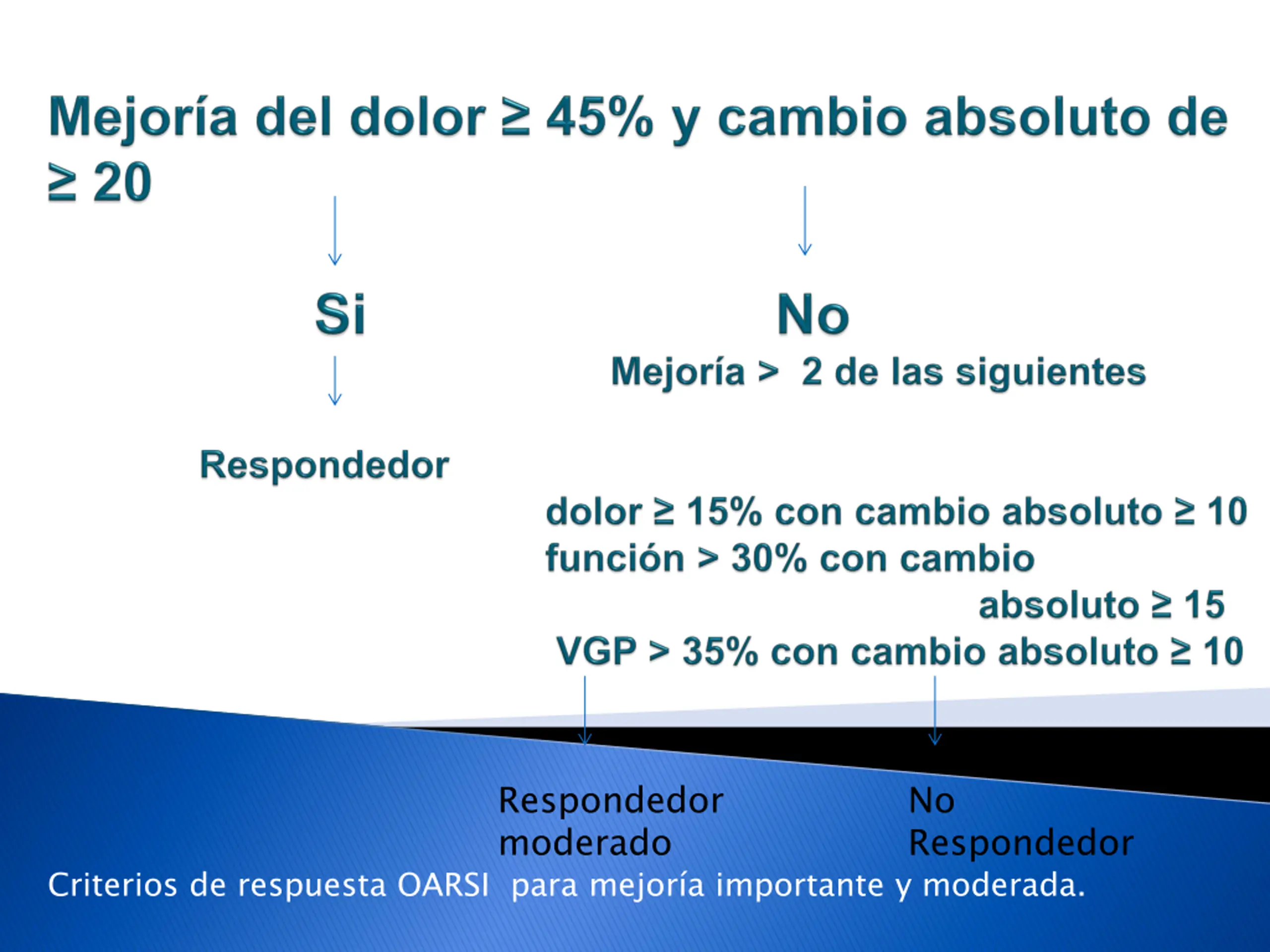 Mejoría del dolor ≥ 45% y cambio absoluto de ≥ 20

Si

No

Mejoría > 2 de las siguientes

Respondedor

dolor ≥ 15% con cambio absoluto ≥ 10
función > 30% con cambio absoluto ≥ 15
VGP > 35% con cambio absoluto ≥ 10

Respondedor moderado

No Respondedor

Criterios de respuesta OARSI para mejoría importante y moderada.